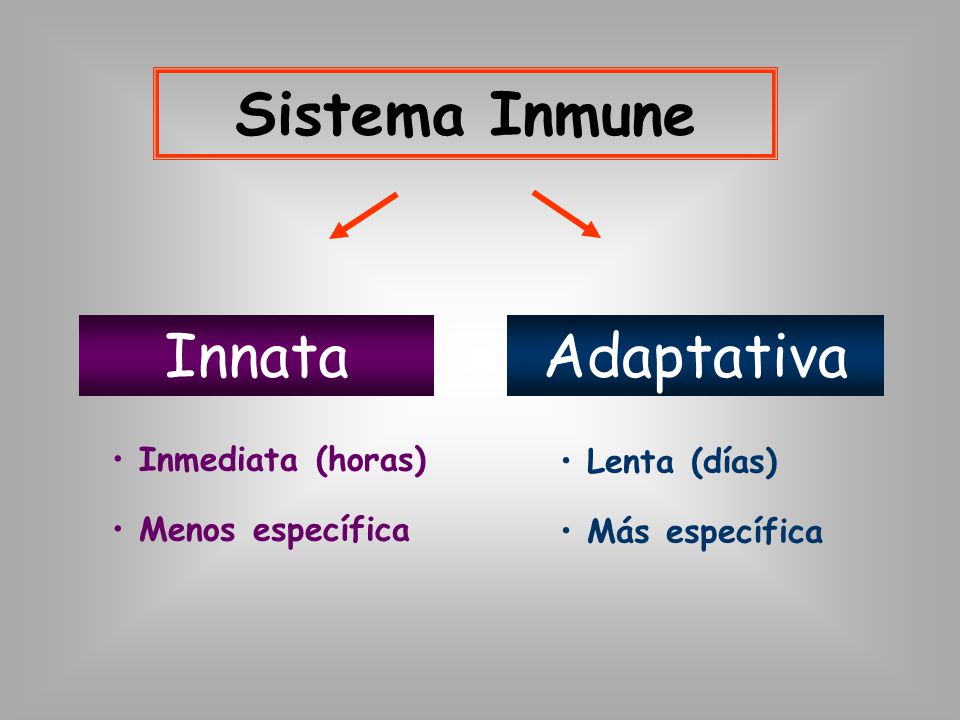 Sistema Inmune

Innata

• Inmediata (horas)

• Menos específica

Adaptativa

• Lenta (días)

• Más específica